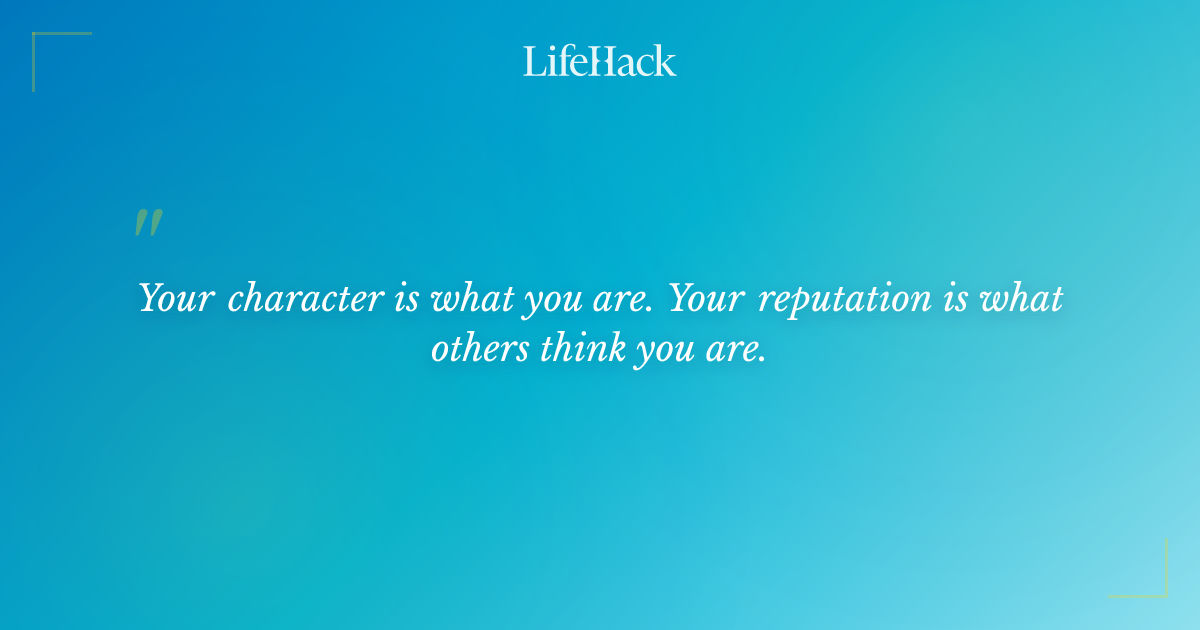 LifeHack

"

Your character is what you are. Your reputation is what others think you are.